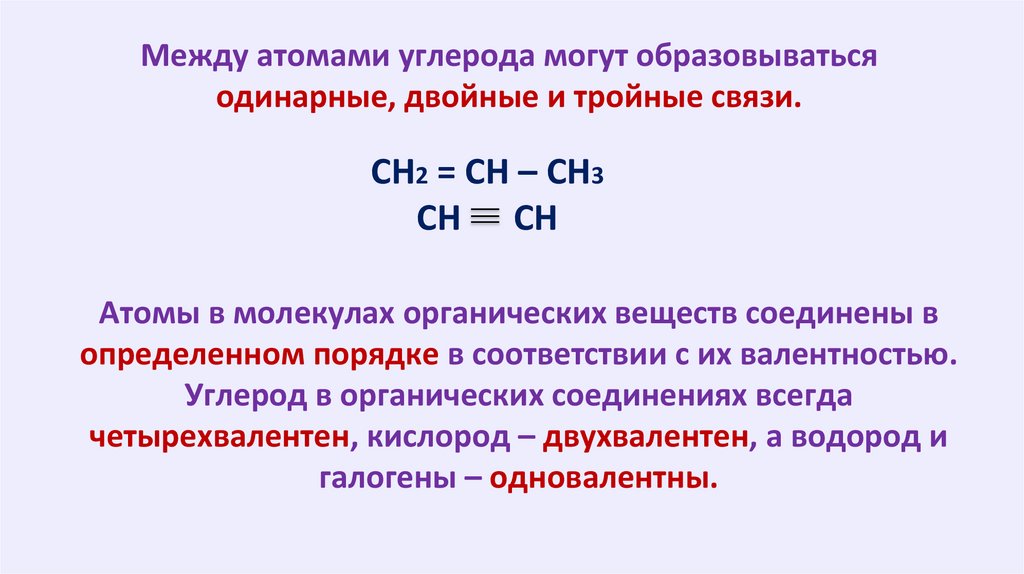 Между атомами углерода могут образовываться одинарные, двойные и тройные связи.

$CH_2 = CH – CH_3$
$CH \equiv CH$

Атомы в молекулах органических веществ соединены в определенном порядке в соответствии с их валентностью. Углерод в органических соединениях всегда четырехвалентен, кислород – двухвалентен, а водород и галогены – одновалентны.